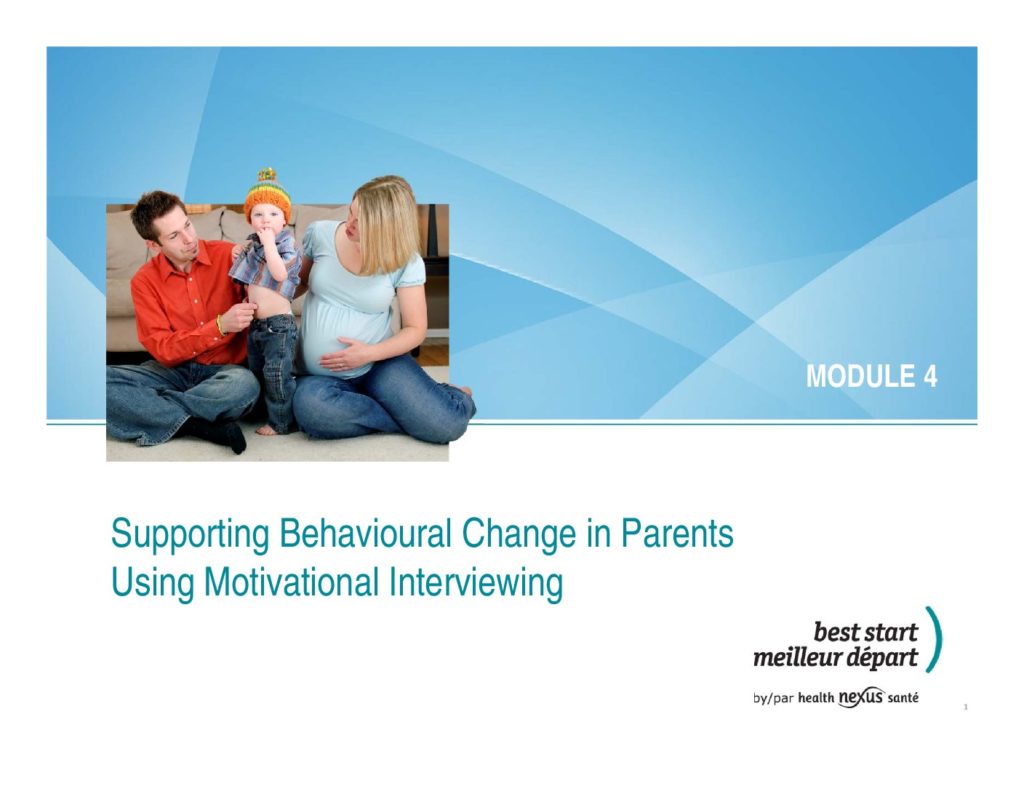 MODULE 4

Supporting Behavioural Change in Parents Using Motivational Interviewing

best start
meilleur départ

by/par health nexus santé

1